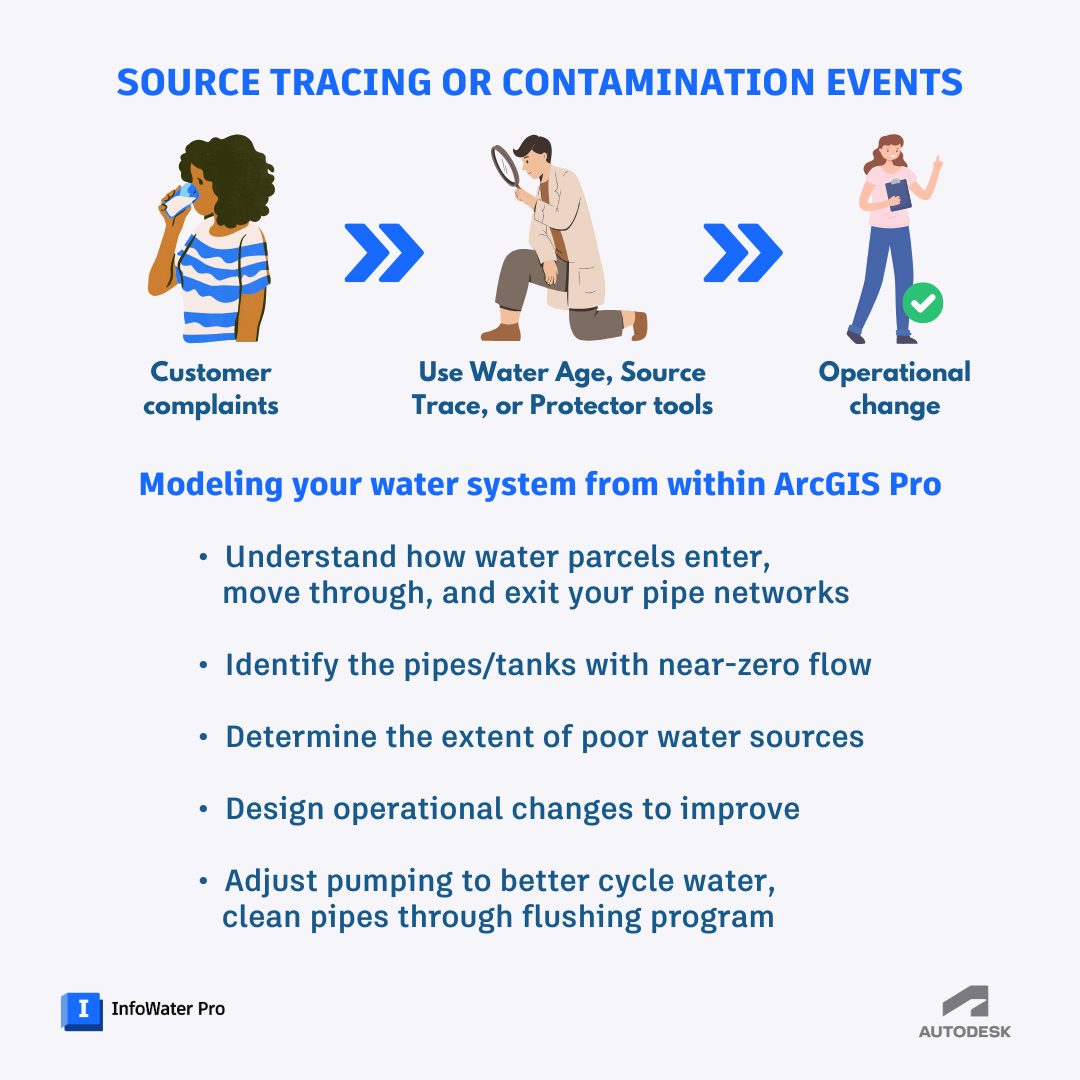 SOURCE TRACING OR CONTAMINATION EVENTS

Customer complaints

Use Water Age, Source Trace, or Protector tools

Operational change

Modeling your water system from within ArcGIS Pro

• Understand how water parcels enter, move through, and exit your pipe networks

• Identify the pipes/tanks with near-zero flow

• Determine the extent of poor water sources

• Design operational changes to improve

• Adjust pumping to better cycle water, clean pipes through flushing program

I InfoWater Pro

AUTODESK